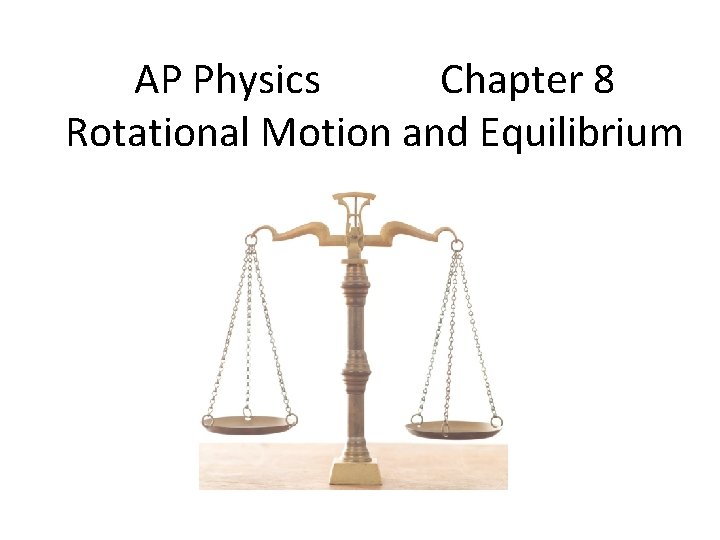 AP Physics Chapter 8
Rotational Motion and Equilibrium